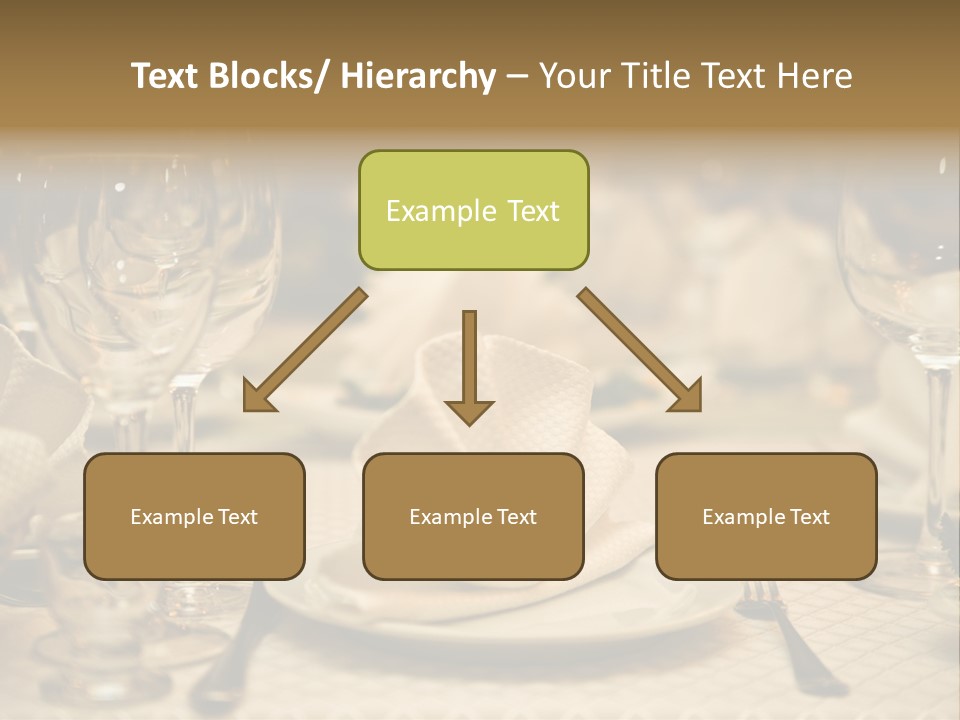 Text Blocks/ Hierarchy – Your Title Text Here

Example Text

Example Text

Example Text

Example Text